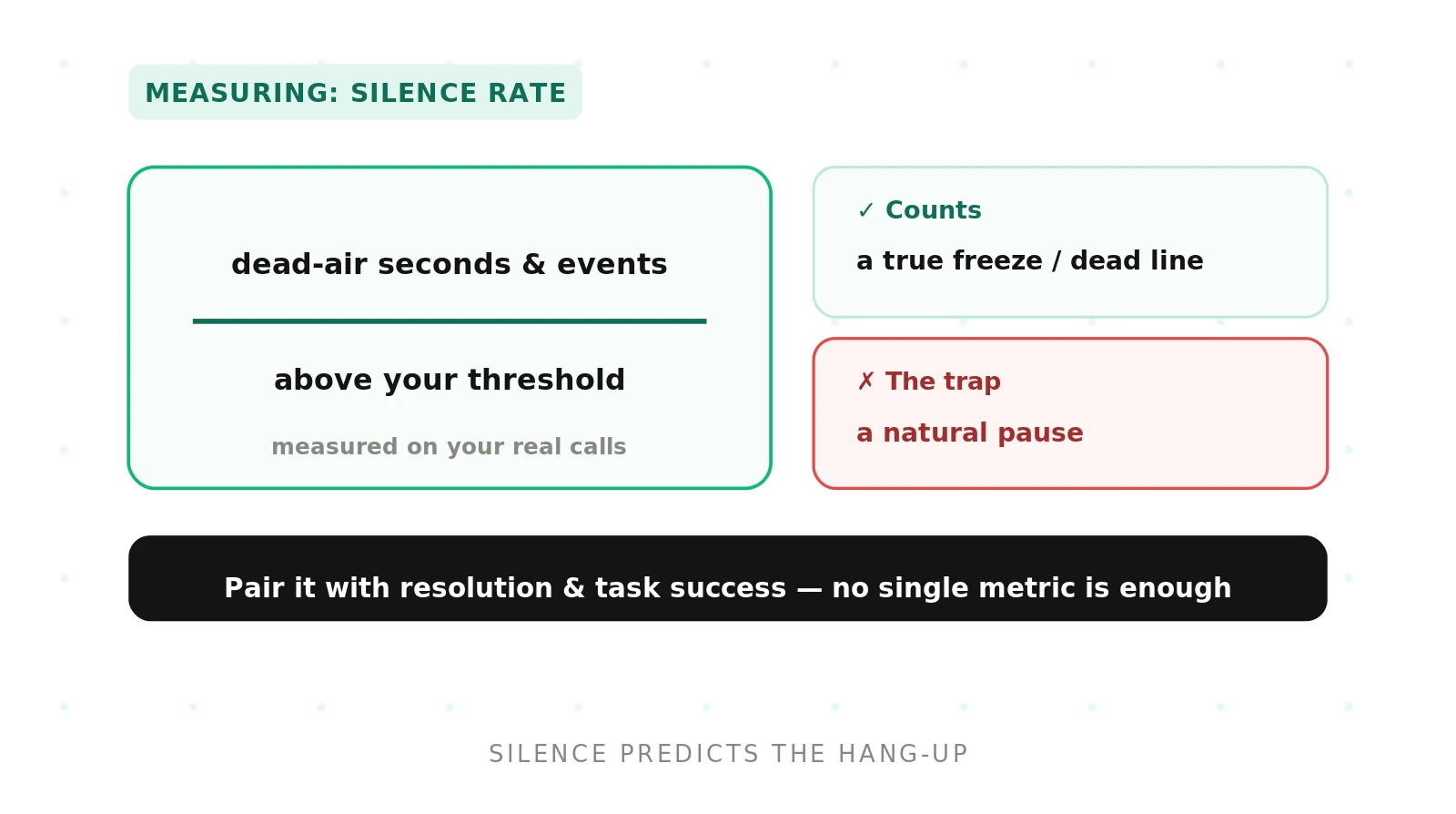 MEASURING: SILENCE RATE

dead-air seconds & events

above your threshold

measured on your real calls

✓ Counts

a true freeze / dead line

✗ The trap

a natural pause

Pair it with resolution & task success — no single metric is enough

SILENCE PREDICTS THE HANG-UP